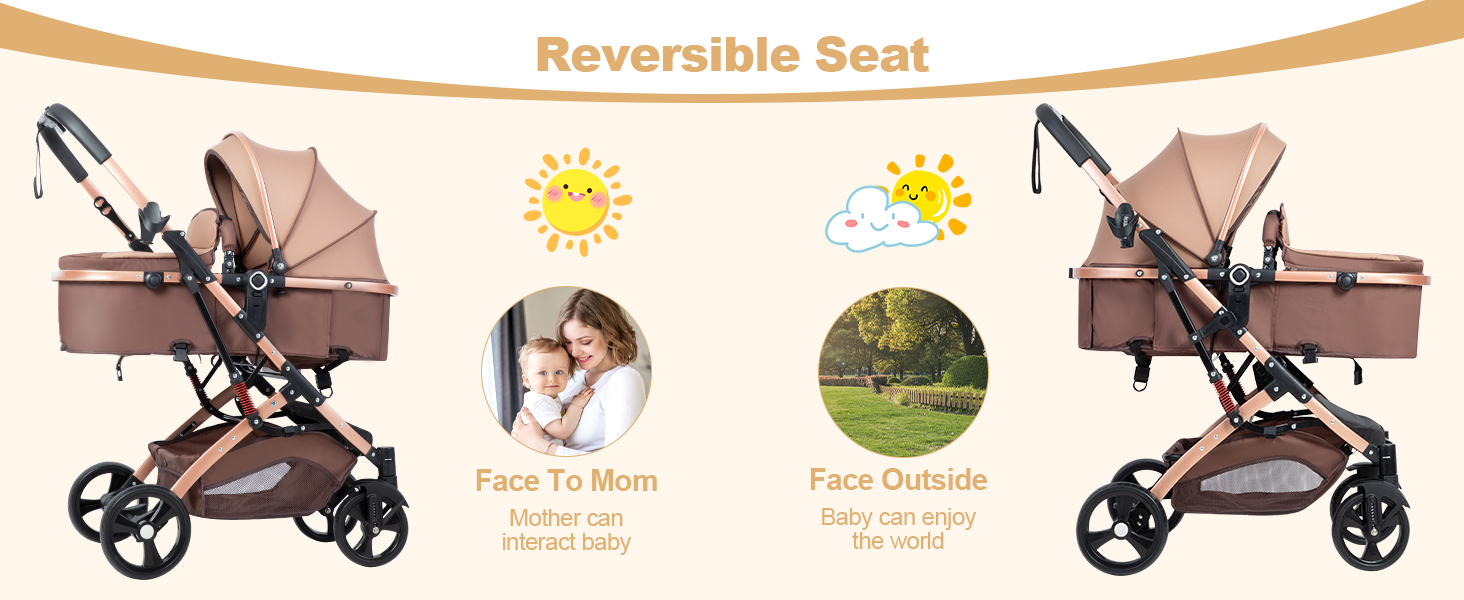 Reversible Seat

Face To Mom

Mother can interact baby

Face Outside

Baby can enjoy the world